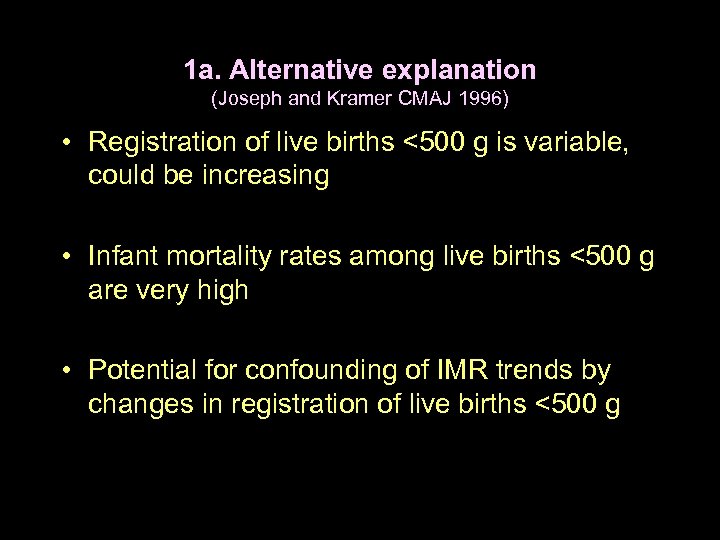 1a. Alternative explanation
(Joseph and Kramer CMAJ 1996)

• Registration of live births <500 g is variable, could be increasing

• Infant mortality rates among live births <500 g are very high

• Potential for confounding of IMR trends by changes in registration of live births <500 g